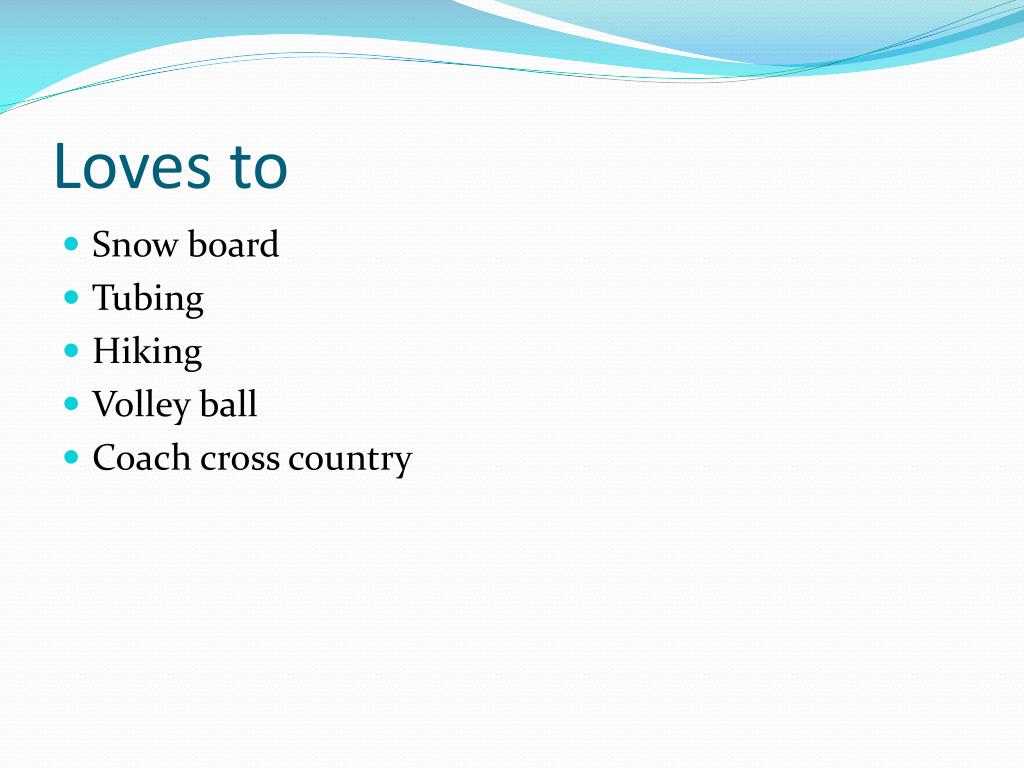 Loves to

- Snow board
- Tubing
- Hiking
- Volley ball
- Coach cross country